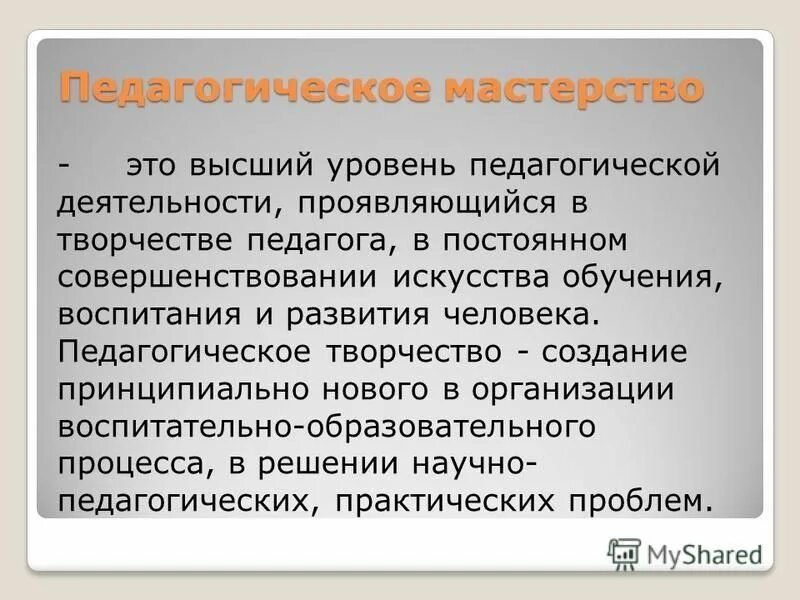 Педагогическое мастерство

- это высший уровень педагогической деятельности, проявляющийся в творчестве педагога, в постоянном совершенствовании искусства обучения, воспитания и развития человека. Педагогическое творчество - создание принципиально нового в организации воспитательно-образовательного процесса, в решении научно-педагогических, практических проблем.

MyShared